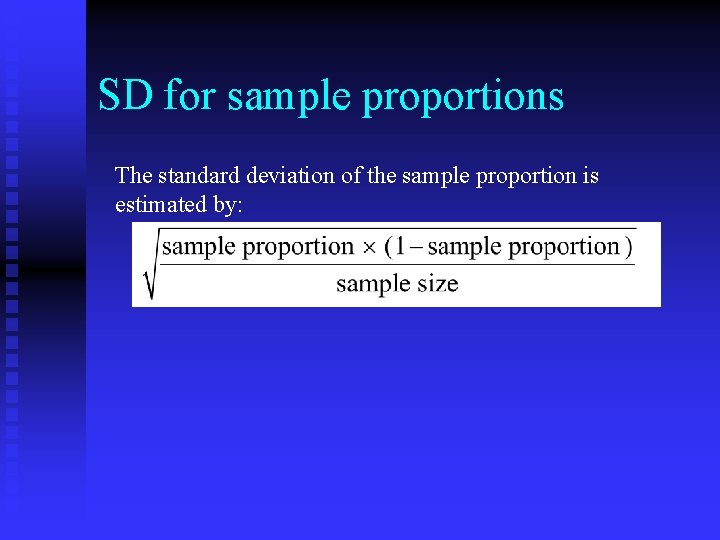 SD for sample proportions

The standard deviation of the sample proportion is estimated by:

$\sqrt{\frac{\text{sample proportion} \times (1 - \text{sample proportion})}{\text{sample size}}}$